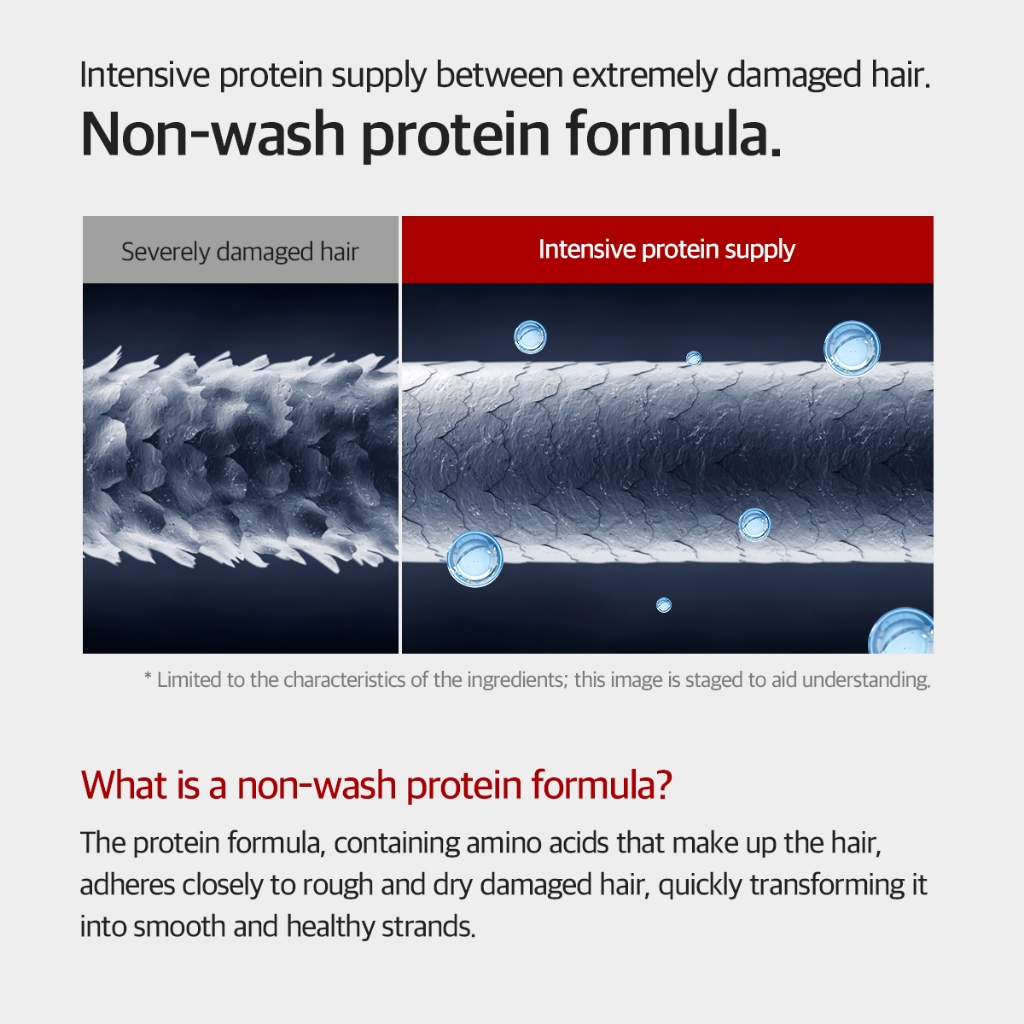 Intensive protein supply between extremely damaged hair.

Non-wash protein formula.

Severely damaged hair

Intensive protein supply

* Limited to the characteristics of the ingredients; this image is staged to aid understanding.

What is a non-wash protein formula?

The protein formula, containing amino acids that make up the hair, adheres closely to rough and dry damaged hair, quickly transforming it into smooth and healthy strands.